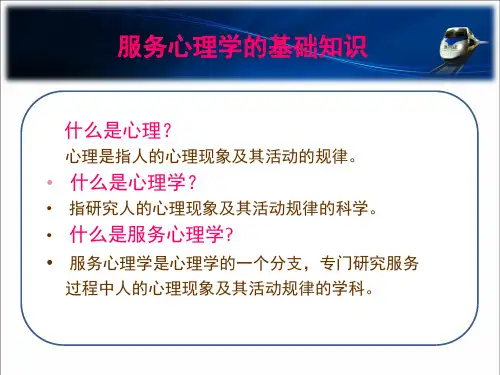 服务心理学的基础知识

什么是心理？

心理是指人的心理现象及其活动的规律。

• 什么是心理学？

• 指研究人的心理现象及其活动规律的科学。

• 什么是服务心理学?

• 服务心理学是心理学的一个分支，专门研究服务过程中人的心理现象及其活动规律的学科。